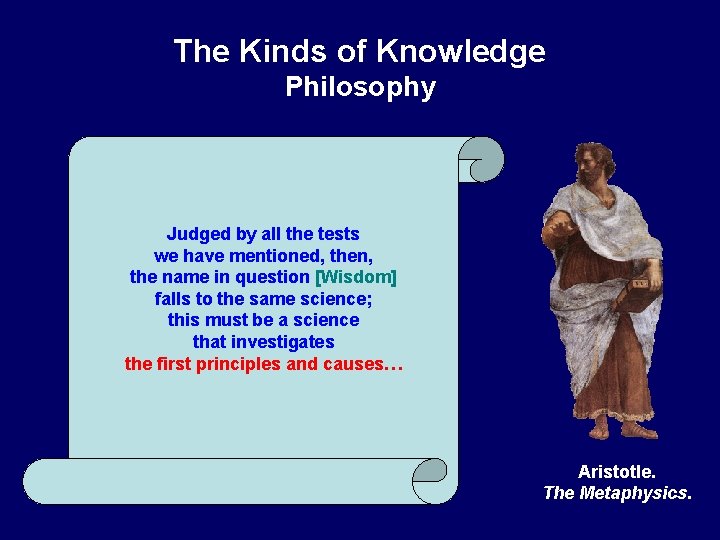 The Kinds of Knowledge
Philosophy

Judged by all the tests we have mentioned, then, the name in question [Wisdom] falls to the same science; this must be a science that investigates the first principles and causes…

Aristotle.
The Metaphysics.